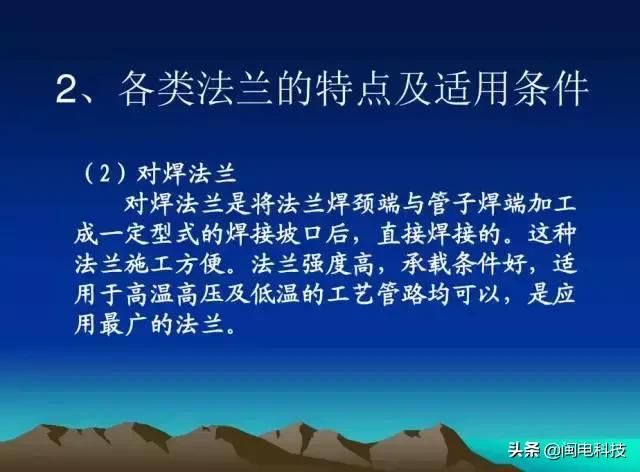 2、各类法兰的特点及适用条件

（2）对焊法兰

对焊法兰是将法兰焊颈端与管子焊端加工成一定型式的焊接坡口后，直接焊接的。这种法兰施工方便。法兰强度高，承载条件好，适用于高温高压及低温的工艺管路均可以，是应用最广的法兰。

头条 @闽电科技